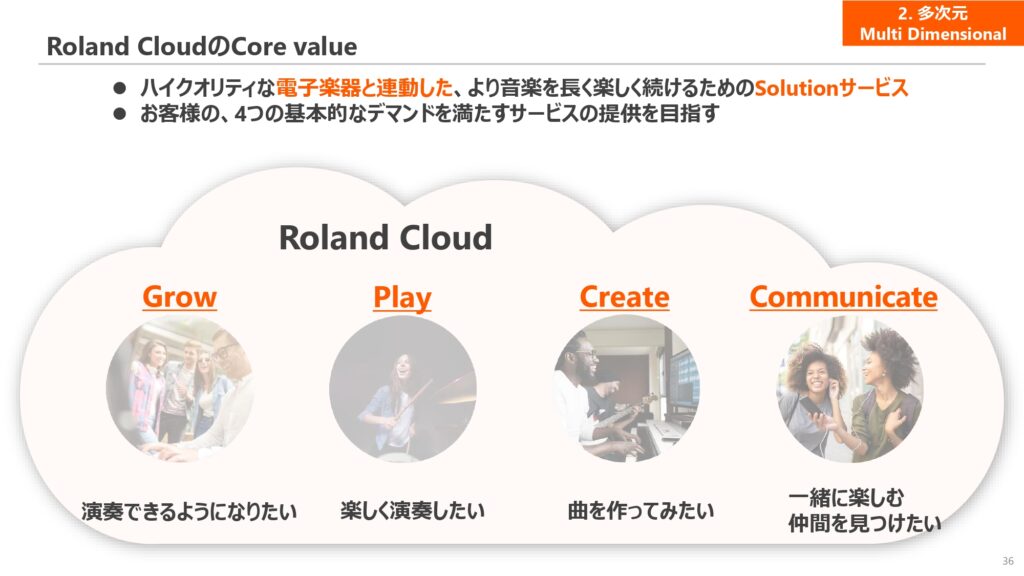 2. 多次元
Multi Dimensional

Roland CloudのCore value

● ハイクオリティな電子楽器と連動した、より音楽を長く楽しく続けるためのSolutionサービス
● お客様の、4つの基本的なデマンドを満たすサービスの提供を目指す

Roland Cloud

Grow
演奏できるようになりたい

Play
楽しく演奏したい

Create
曲を作ってみたい

Communicate
一緒に楽しむ
仲間を見つけたい

36